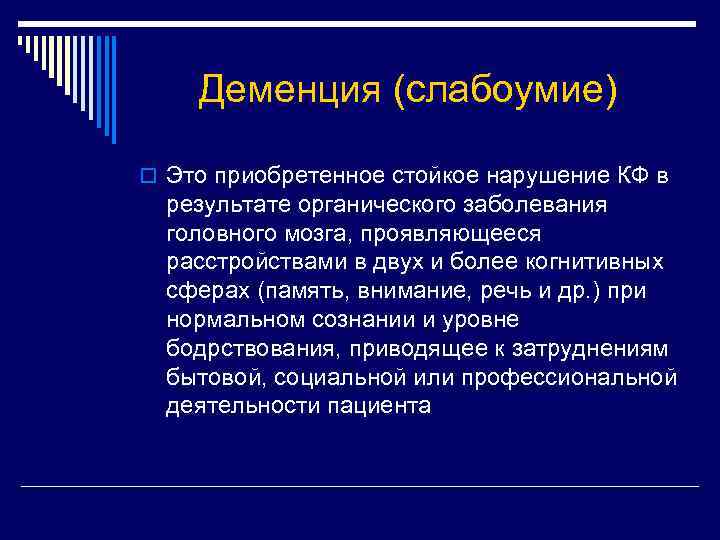 Деменция (слабоумие)

Это приобретенное стойкое нарушение КФ в результате органического заболевания головного мозга, проявляющееся расстройствами в двух и более когнитивных сферах (память, внимание, речь и др.) при нормальном сознании и уровне бодрствования, приводящее к затруднениям бытовой, социальной или профессиональной деятельности пациента